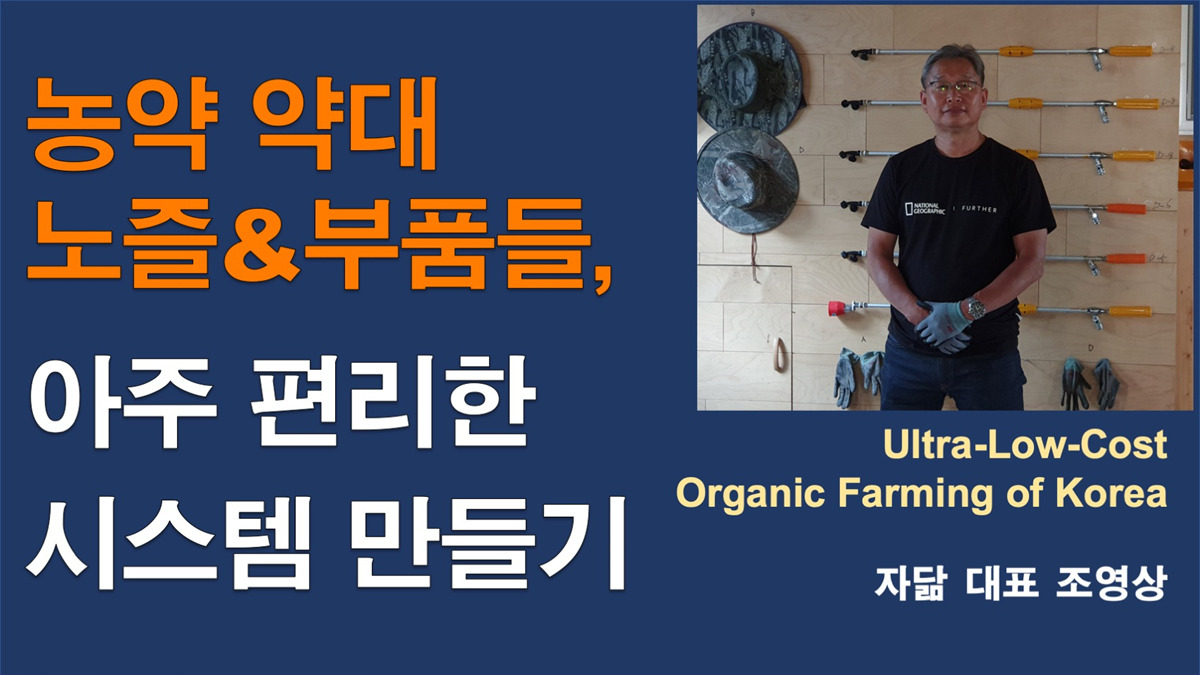 농약 약대
노즐&부품들,

아주 편리한
시스템 만들기

NATIONAL GEOGRAPHIC | FURTHER

Ultra-Low-Cost
Organic Farming of Korea

자닮 대표 조영상